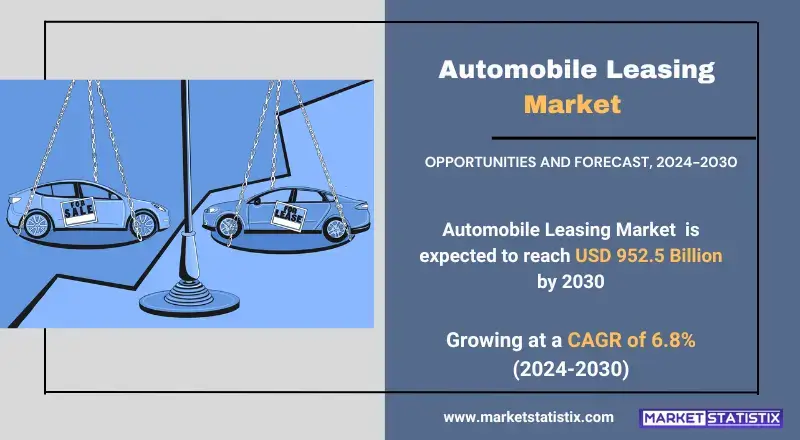 FOR SALE

FOR LEASE

Automobile Leasing Market

OPPORTUNITIES AND FORECAST, 2024-2030

Automobile Leasing Market is expected to reach USD 952.5 Billion by 2030

Growing at a CAGR of 6.8% (2024-2030)

www.marketstatistix.com

MARKET STATISTIX